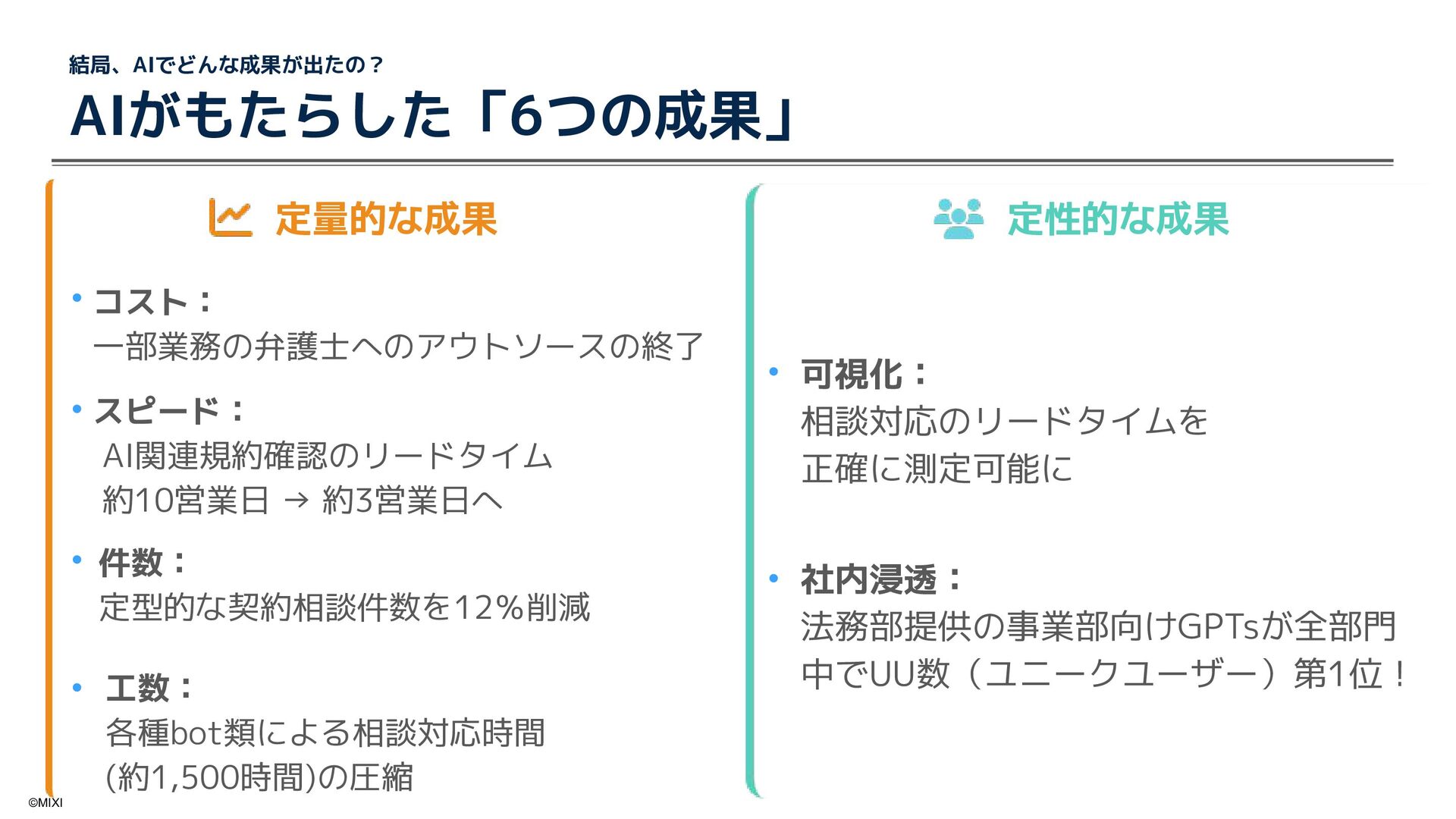 結局、AIでどんな成果が出たの？

AIがもたらした「6つの成果」

定量的な成果

• コスト：
一部業務の弁護士へのアウトソースの終了

• スピード：
AI関連規約確認のリードタイム
約10営業日 → 約3営業日へ

• 件数：
定型的な契約相談件数を12%削減

• 工数：
各種bot類による相談対応時間
(約1,500時間)の圧縮

定性的な成果

• 可視化：
相談対応のリードタイムを
正確に測定可能に

• 社内浸透：
法務部提供の事業部向けGPTsが全部門中でUU数（ユニークユーザー）第1位！

©MIXI